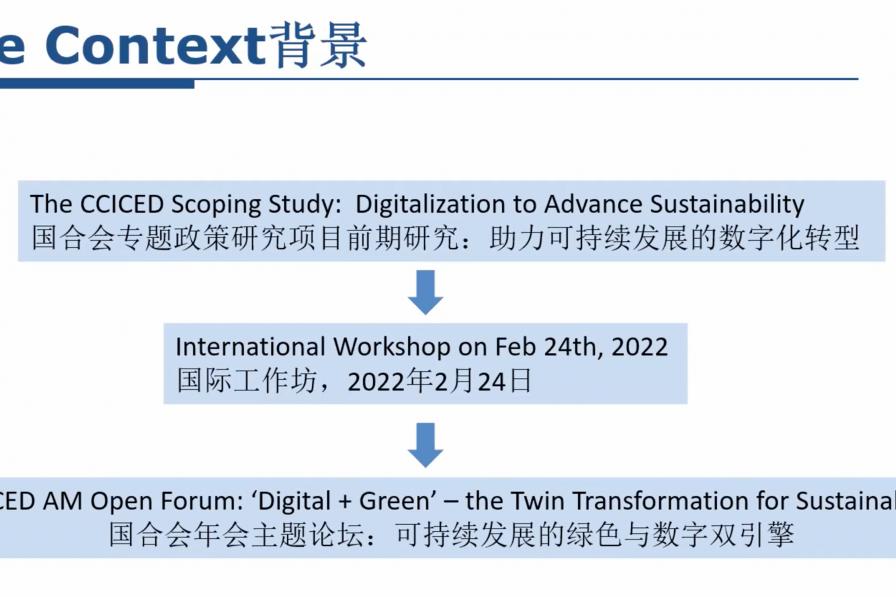 e Context背景

The CCICED Scoping Study: Digitalization to Advance Sustainability
国合会专题政策研究项目前期研究：助力可持续发展的数字化转型

International Workshop on Feb 24th, 2022
国际工作坊，2022年2月24日

CED AM Open Forum: ‘Digital + Green’ – the Twin Transformation for Sustainal
国合会年会主题论坛：可持续发展的绿色与数字双引擎